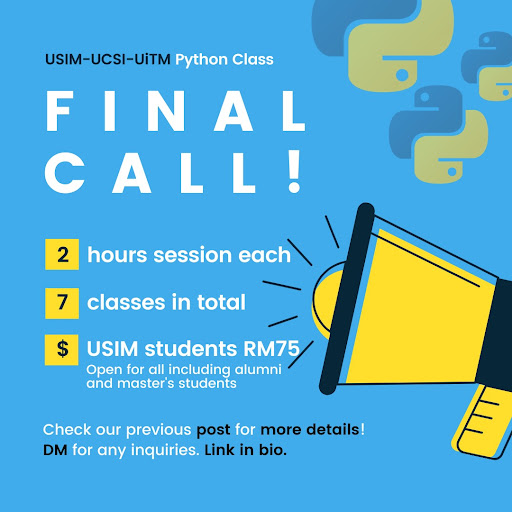 USIM-UCSI-UiTM Python Class

FINAL CALL!

2 hours session each

7 classes in total

$ USIM students RM75
Open for all including alumni and master's students

Check our previous post for more details! DM for any inquiries. Link in bio.